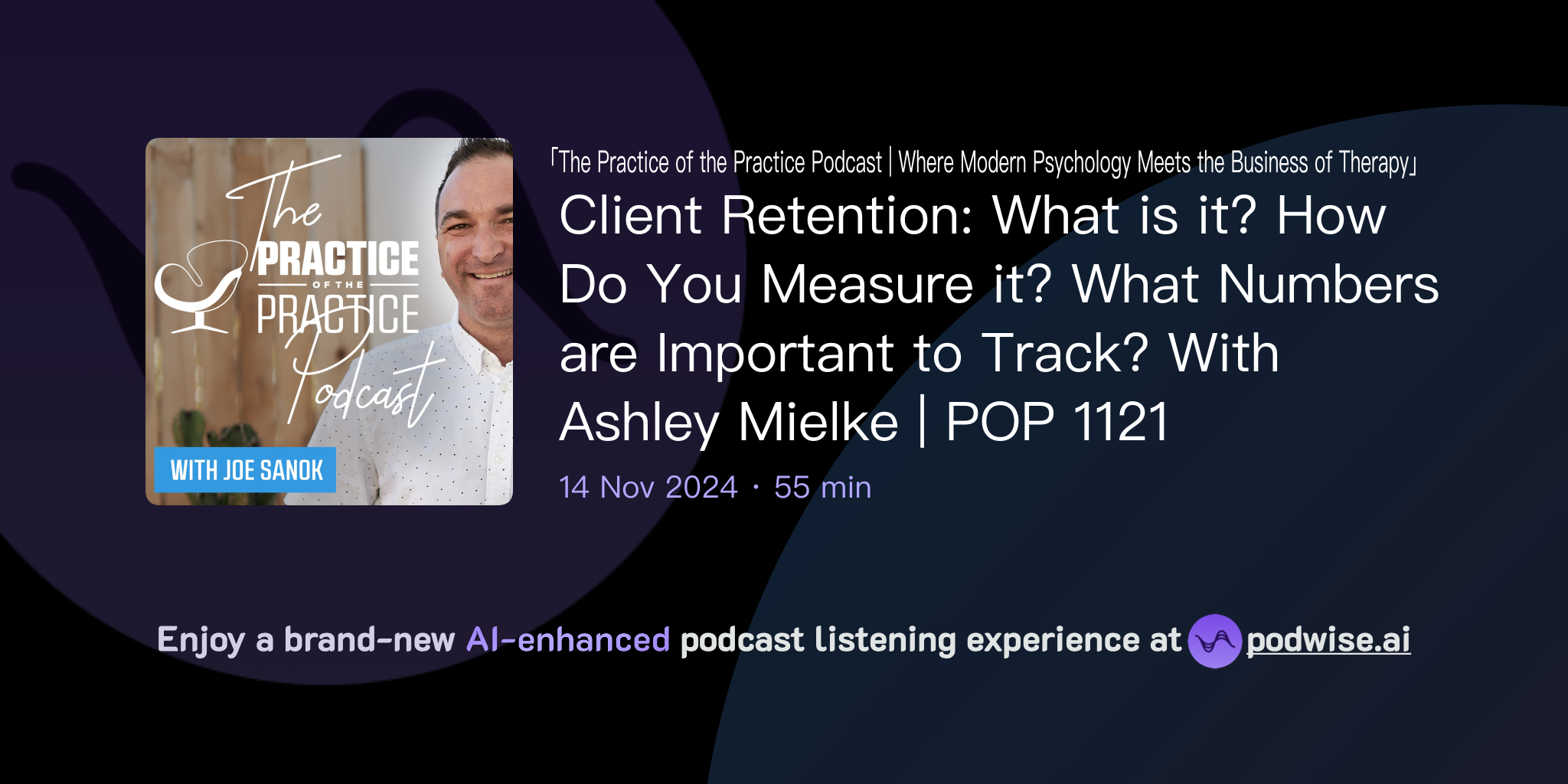 The PRACTICE OF THE PRACTICE Podcast

WITH JOE SANOK

「The Practice of the Practice Podcast | Where Modern Psychology Meets the Business of Therapy」

Client Retention: What is it? How Do You Measure it? What Numbers are Important to Track? With Ashley Mielke | POP 1121

14 Nov 2024 · 55 min

Enjoy a brand-new AI-enhanced podcast listening experience at podwise.ai